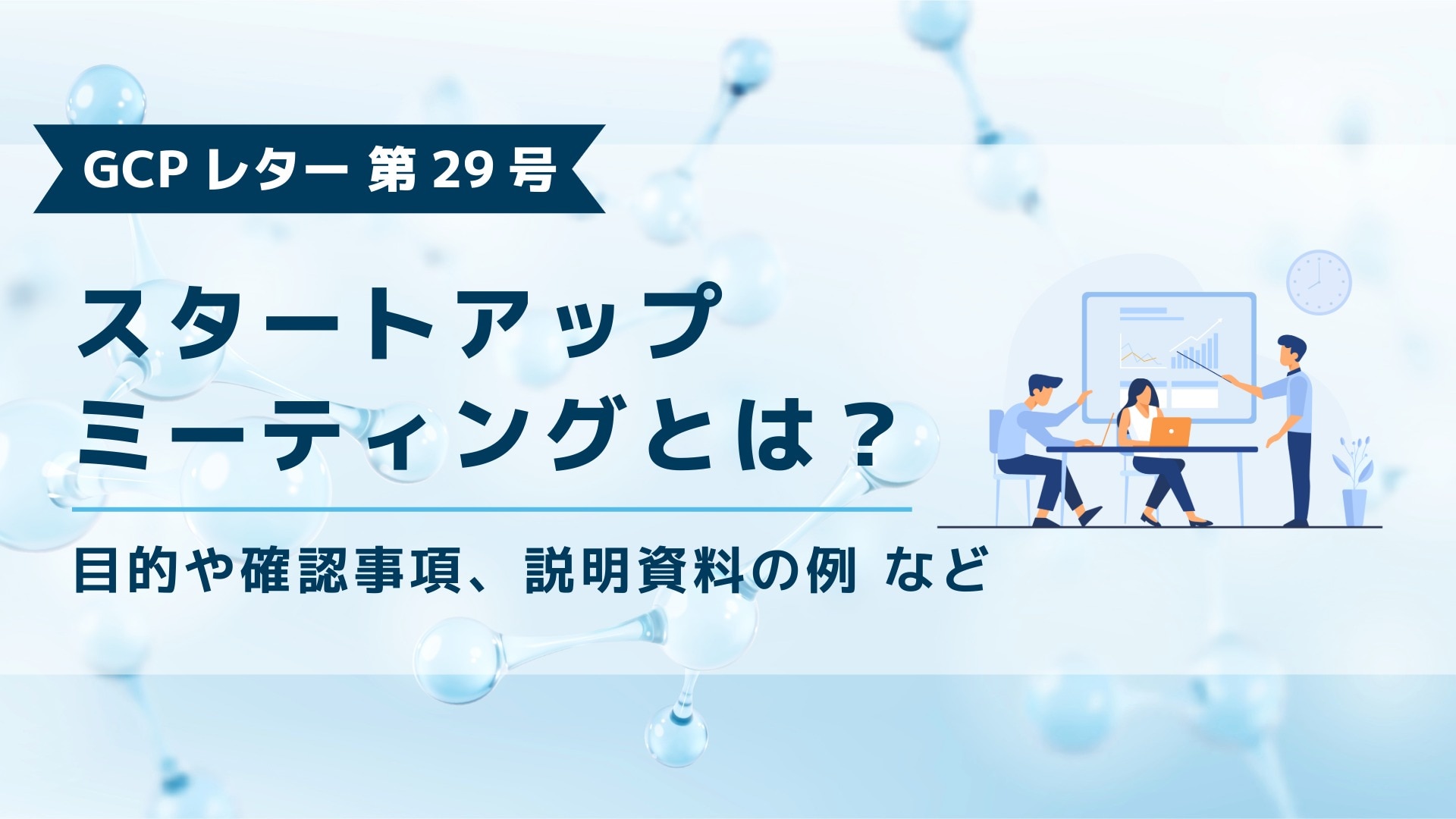 GCP レター 第 29 号

スタートアップ
ミーティングとは？

目的や確認事項、説明資料の例 など